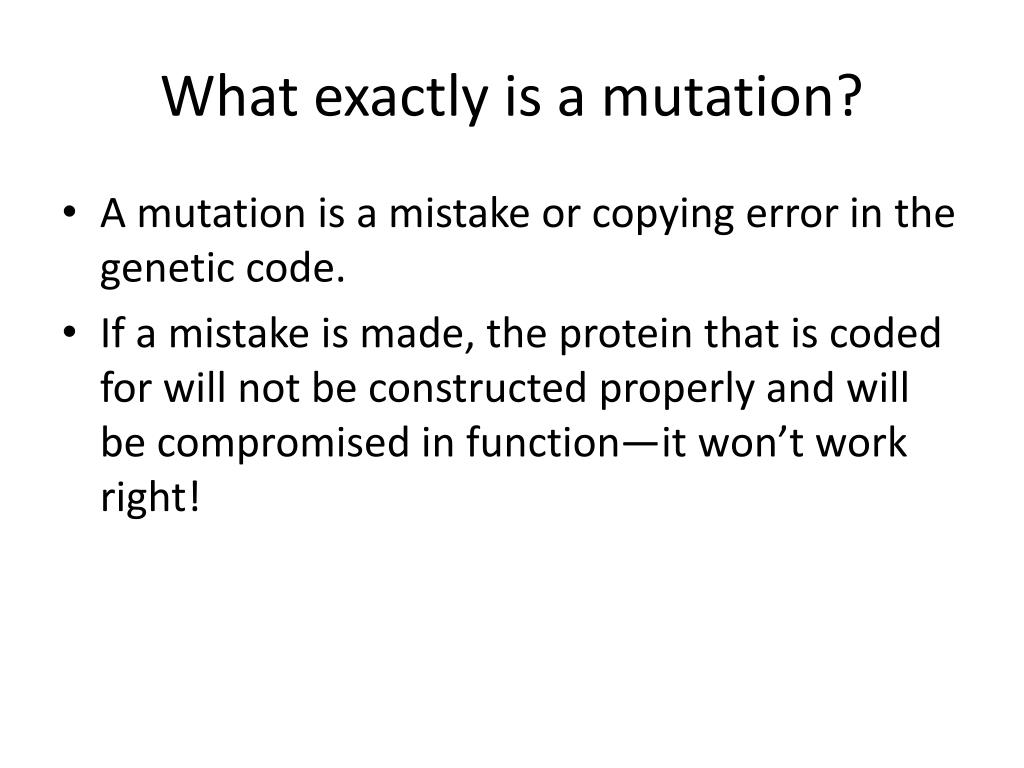 What exactly is a mutation?

• A mutation is a mistake or copying error in the genetic code.
• If a mistake is made, the protein that is coded for will not be constructed properly and will be compromised in function—it won’t work right!